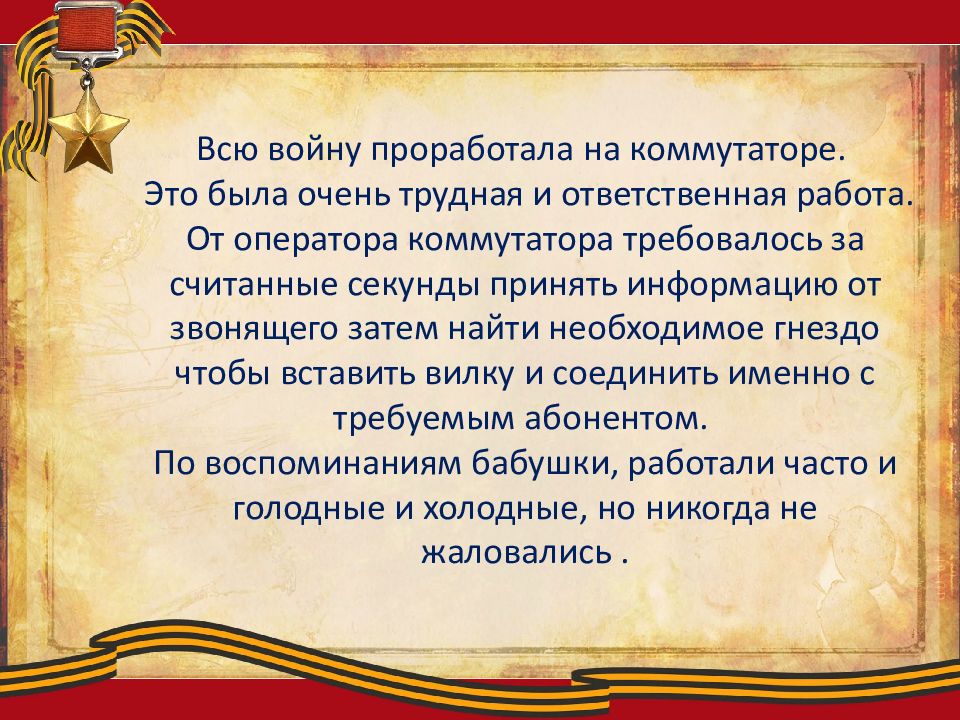 Всю войну проработала на коммутаторе.
Это была очень трудная и ответственная работа.
От оператора коммутатора требовалось за считанные секунды принять информацию от звонящего затем найти необходимое гнездо чтобы вставить вилку и соединить именно с требуемым абонентом.
По воспоминаниям бабушки, работали часто и голодные и холодные, но никогда не жаловались .